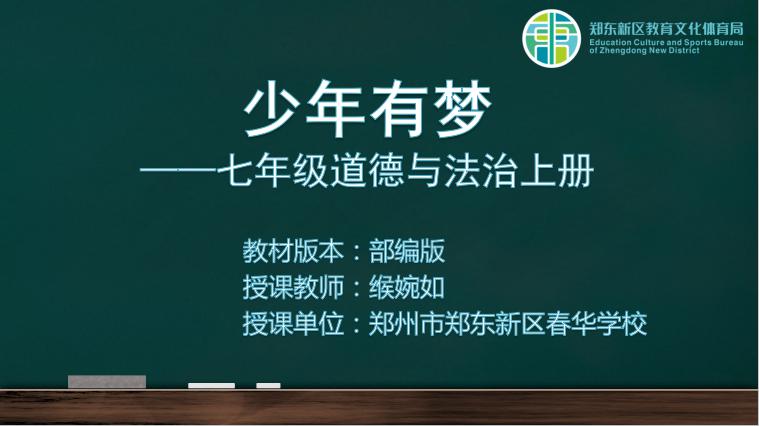 郑东新区教育文化体育局
Education Culture and Sports Bureau of Zhengdong New District

少年有梦

——七年级道德与法治上册

教材版本：部编版
授课教师：缑婉如
授课单位：郑州市郑东新区春华学校